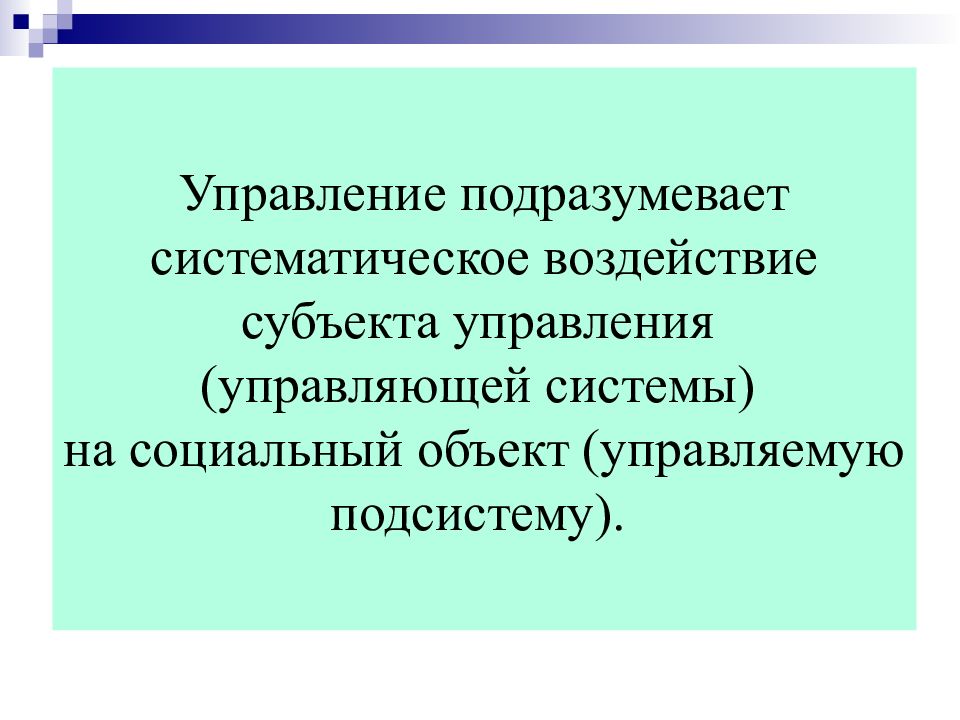 Управление подразумевает систематическое воздействие субъекта управления (управляющей системы) на социальный объект (управляемую подсистему).